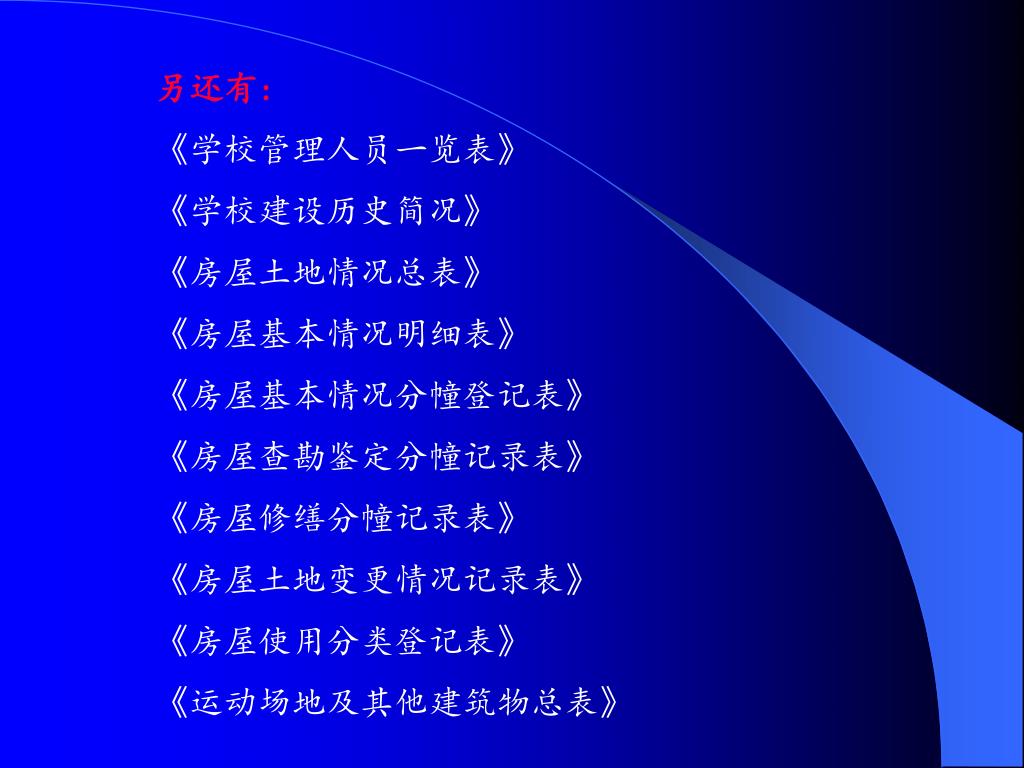 另还有：

《学校管理人员一览表》

《学校建设历史简况》

《房屋土地情况总表》

《房屋基本情况明细表》

《房屋基本情况分幢登记表》

《房屋查勘鉴定分幢记录表》

《房屋修缮分幢记录表》

《房屋土地变更情况记录表》

《房屋使用分类登记表》

《运动场地及其他建筑物总表》